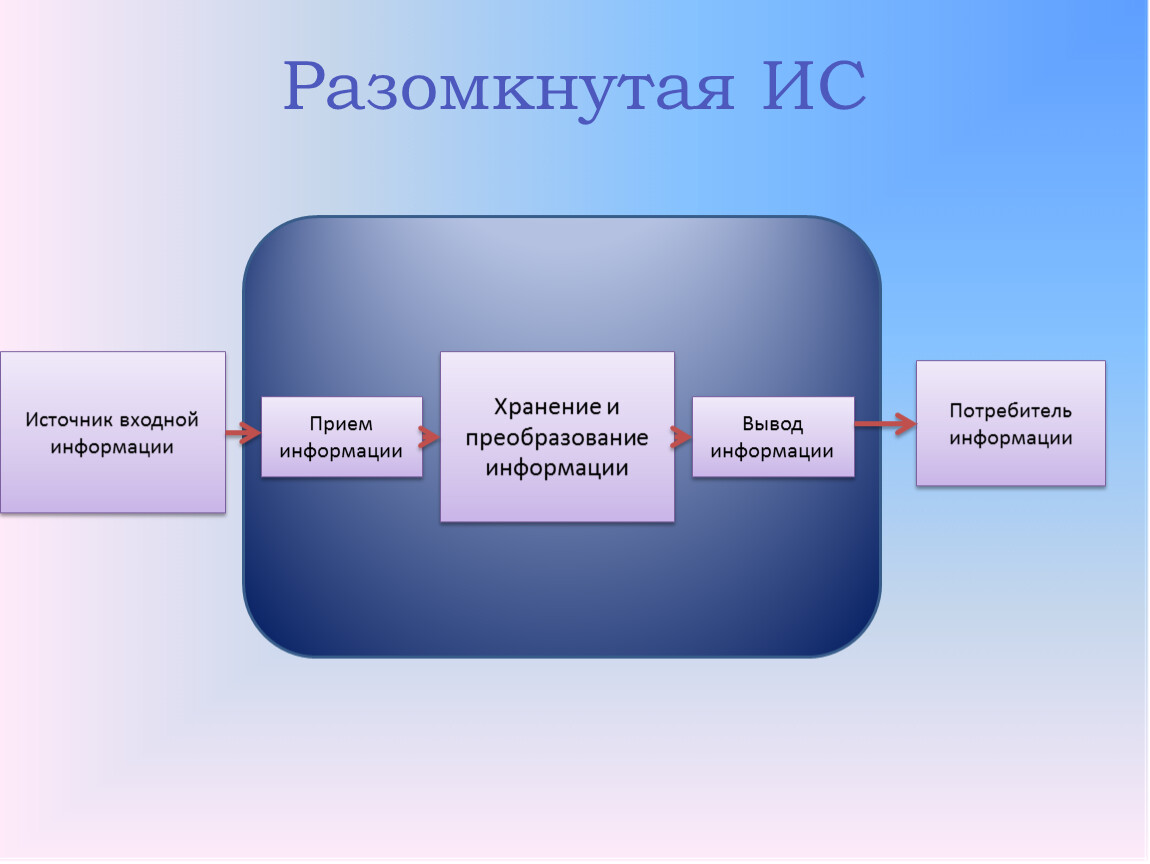 Разомкнутая ИС

Источник входной информации

Прием информации

Хранение и преобразование информации

Вывод информации

Потребитель информации